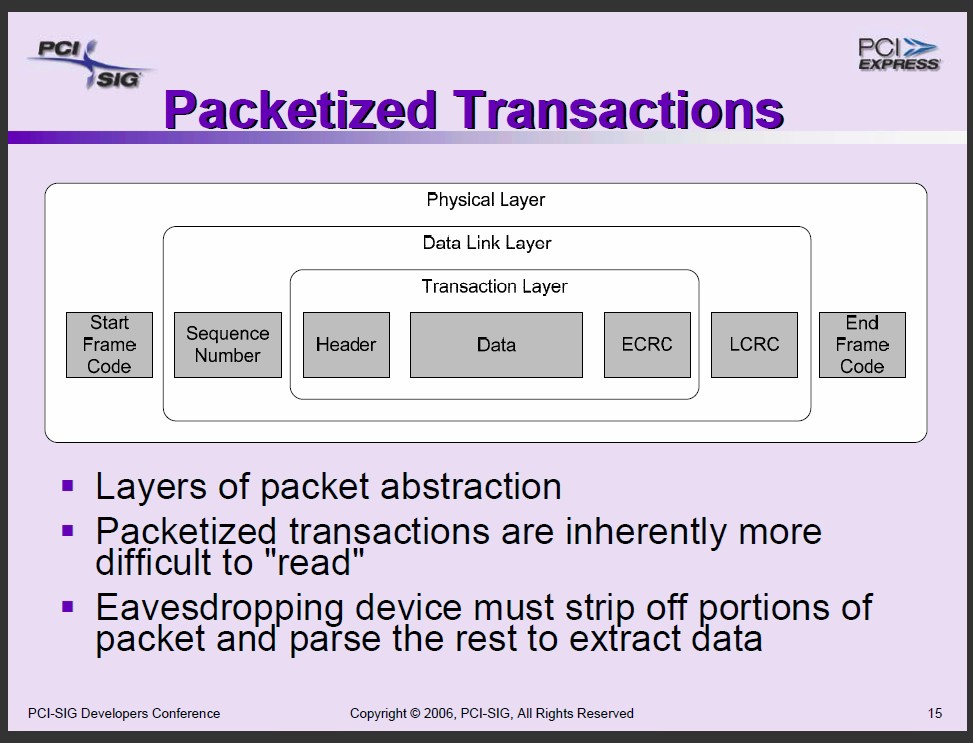 PCI SIG

PCI EXPRESS

Packetized Transactions

Physical Layer

Data Link Layer

Transaction Layer

Start Frame Code

Sequence Number

Header

Data

ECRC

LCRC

End Frame Code

▪ Layers of packet abstraction

▪ Packetized transactions are inherently more difficult to "read"

▪ Eavesdropping device must strip off portions of packet and parse the rest to extract data

PCI-SIG Developers Conference

Copyright © 2006, PCI-SIG, All Rights Reserved

15